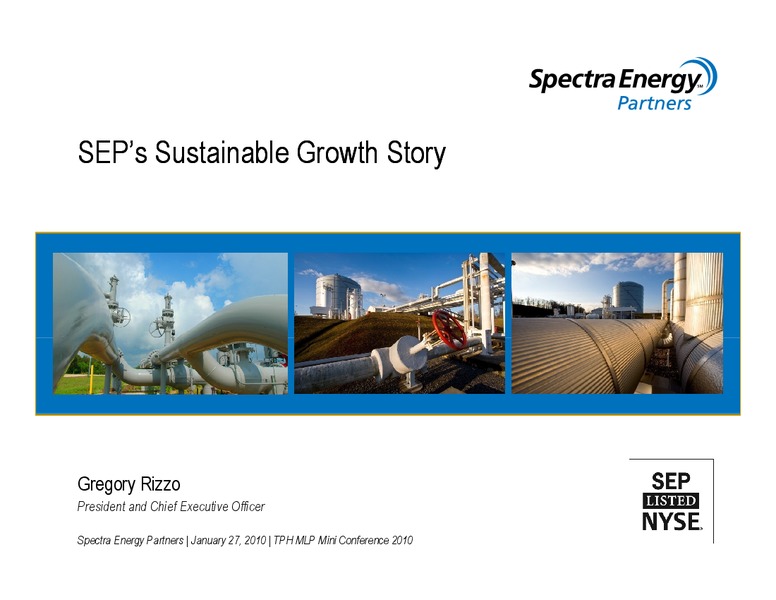 Spectra Energy™
Partners

SEP's Sustainable Growth Story

Gregory Rizzo
President and Chief Executive Officer

Spectra Energy Partners | January 27, 2010 | TPH MLP Mini Conference 2010

SEP
LISTED
NYSE